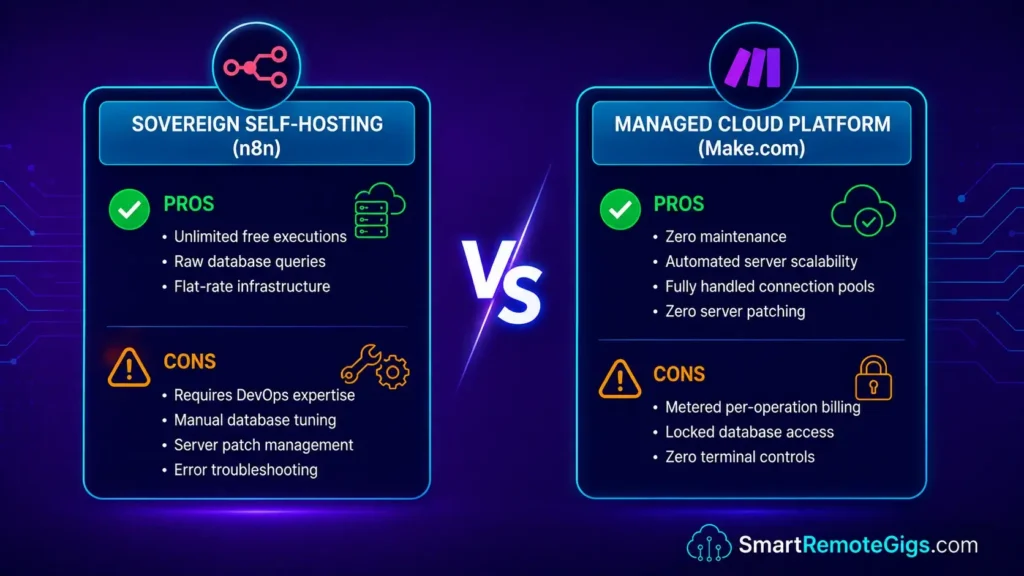 SOVEREIGN SELF-HOSTING
(n8n)

PROS
• Unlimited free executions
• Raw database queries
• Flat-rate infrastructure

CONS
• Requires DevOps expertise
• Manual database tuning
• Server patch management
• Error troubleshooting

VS

MANAGED CLOUD PLATFORM
(Make.com)

PROS
• Zero maintenance
• Automated server scalability
• Fully handled connection pools
• Zero server patching

CONS
• Metered per-operation billing
• Locked database access
• Zero terminal controls

SmartRemoteGigs.com